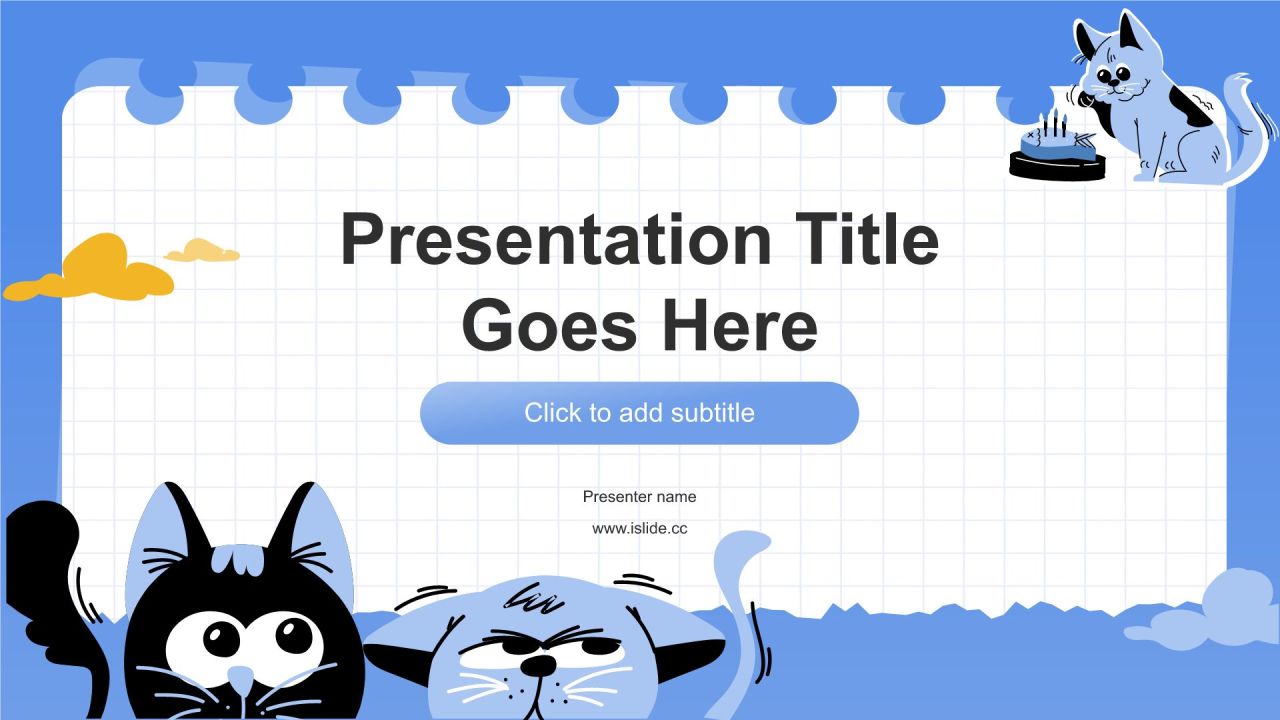 Presentation Title Goes Here

Click to add subtitle

Presenter name

www.islide.cc